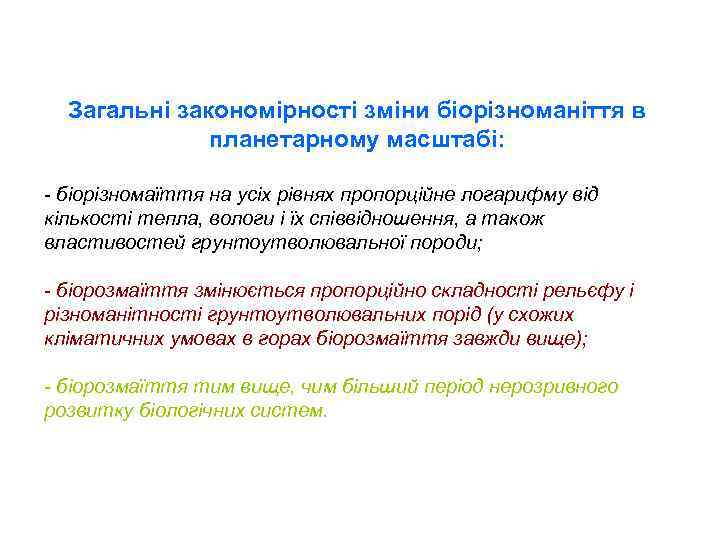 Загальні закономірності зміни біорізноманіття в планетарному масштабі:

- біорізномаїття на усіх рівнях пропорційне логарифму від кількості тепла, вологи і їх співвідношення, а також властивостей грунтоутволювальної породи;

- біорозмаїття змінюється пропорційно складності рельєфу і різноманітності грунтоутволювальних порід (у схожих кліматичних умовах в горах біорозмаїття завжди вище);

- біорозмаїття тим вище, чим більший період нерозривного розвитку біологічних систем.